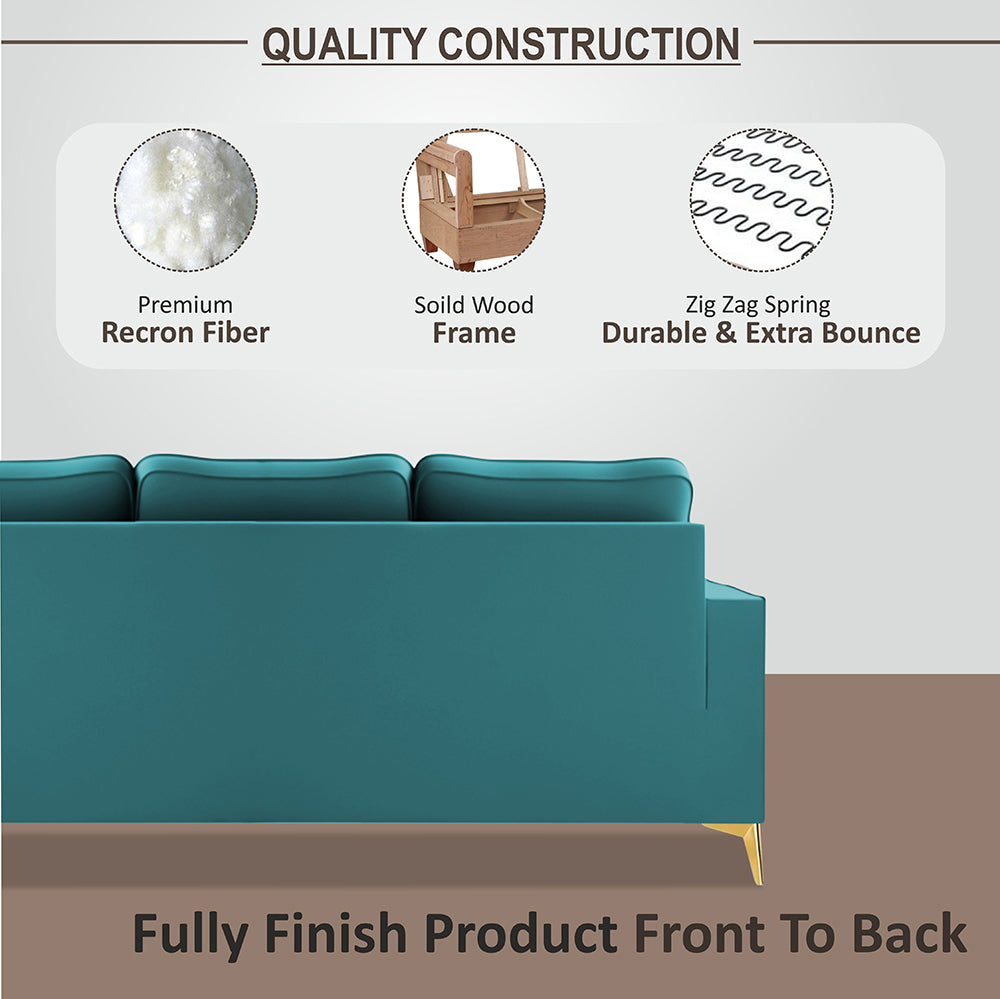 QUALITY CONSTRUCTION

Premium
Recron Fiber

Soild Wood
Frame

Zig Zag Spring
Durable & Extra Bounce

Fully Finish Product Front To Back